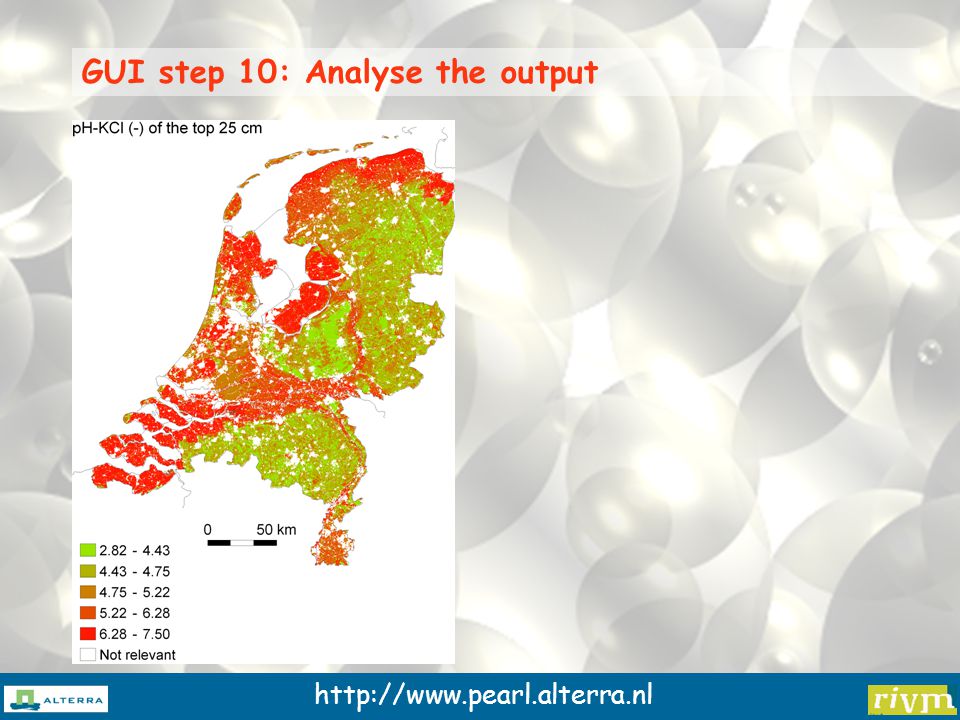 GUI step 10: Analyse the output

pH-KCl (-) of the top 25 cm

0 50 km

2.82 - 4.43
4.43 - 4.75
4.75 - 5.22
5.22 - 6.28
6.28 - 7.50
Not relevant

ALTERRA

http://www.pearl.alterra.nl

rivm